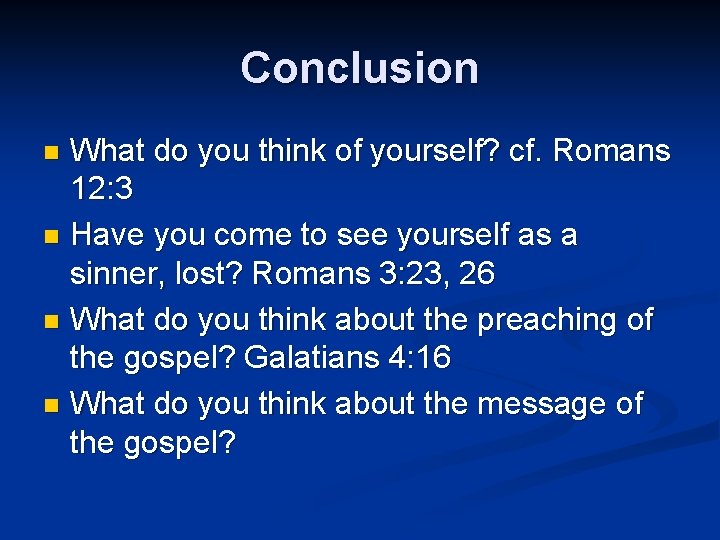 Conclusion

• What do you think of yourself? cf. Romans 12:3
• Have you come to see yourself as a sinner, lost? Romans 3:23, 26
• What do you think about the preaching of the gospel? Galatians 4:16
• What do you think about the message of the gospel?